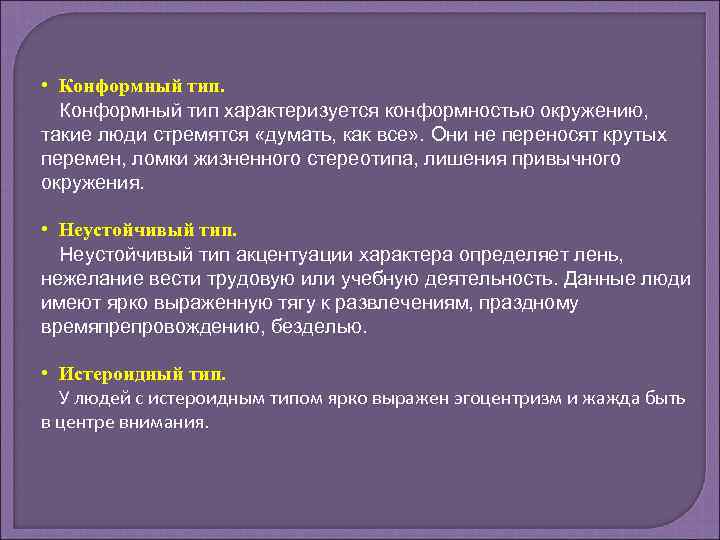 • Конформный тип.
Конформный тип характеризуется конформностью окружению, такие люди стремятся «думать, как все». Они не переносят крутых перемен, ломки жизненного стереотипа, лишения привычного окружения.

• Неустойчивый тип.
Неустойчивый тип акцентуации характера определяет лень, нежелание вести трудовую или учебную деятельность. Данные люди имеют ярко выраженную тягу к развлечениям, праздному времяпрепровождению, безделью.

• Истероидный тип.
У людей с истероидным типом ярко выражен эгоцентризм и жажда быть в центре внимания.